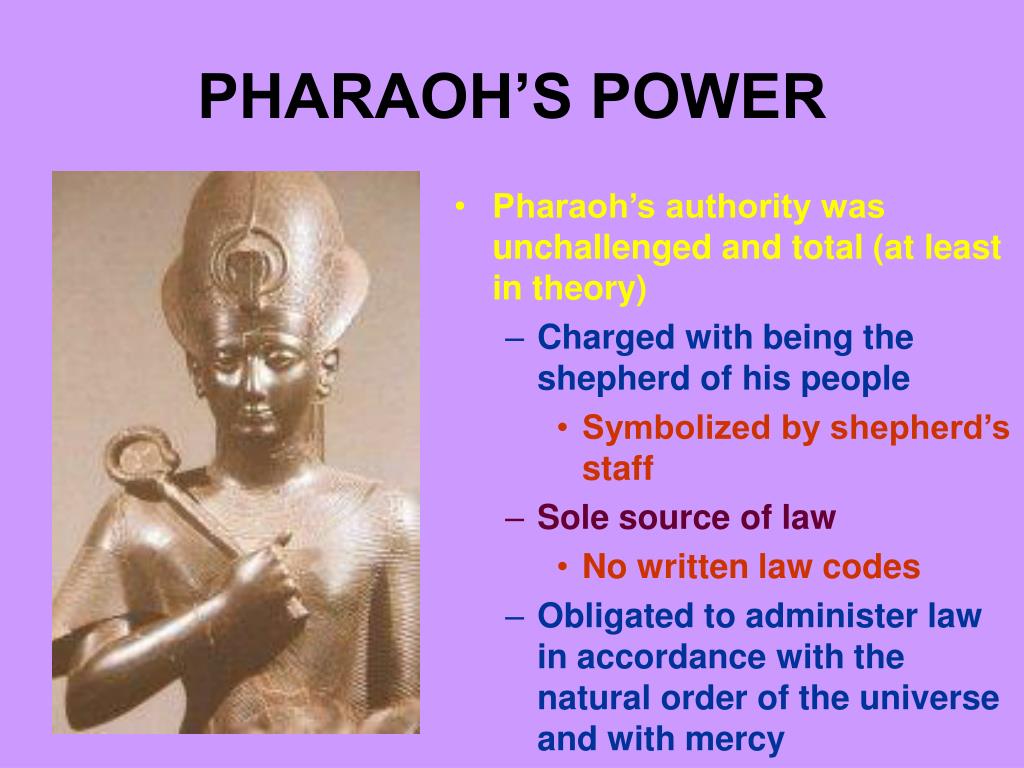 PHARAOH’S POWER

• Pharaoh’s authority was unchallenged and total (at least in theory)
– Charged with being the shepherd of his people
• Symbolized by shepherd’s staff
– Sole source of law
• No written law codes
– Obligated to administer law in accordance with the natural order of the universe and with mercy